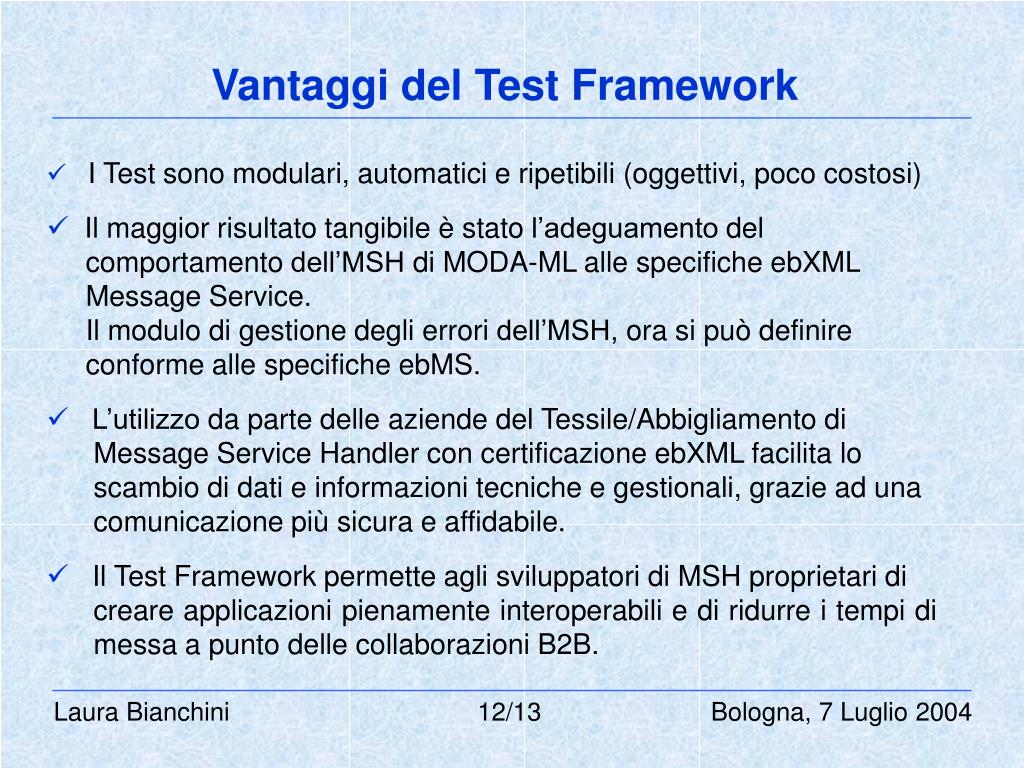 Vantaggi del Test Framework

✓ I Test sono modulari, automatici e ripetibili (oggettivi, poco costosi)

✓ Il maggior risultato tangibile è stato l’adeguamento del comportamento dell’MSH di MODA-ML alle specifiche ebXML Message Service.
Il modulo di gestione degli errori dell’MSH, ora si può definire conforme alle specifiche ebMS.

✓ L’utilizzo da parte delle aziende del Tessile/Abbigliamento di Message Service Handler con certificazione ebXML facilita lo scambio di dati e informazioni tecniche e gestionali, grazie ad una comunicazione più sicura e affidabile.

✓ Il Test Framework permette agli sviluppatori di MSH proprietari di creare applicazioni pienamente interoperabili e di ridurre i tempi di messa a punto delle collaborazioni B2B.

Laura Bianchini 12/13 Bologna, 7 Luglio 2004